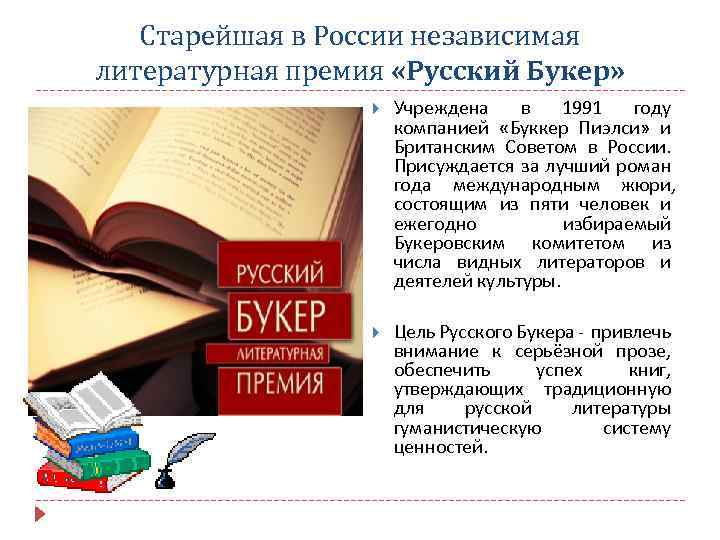 Старейшая в России независимая литературная премия «Русский Букер»

РУССКИЙ
БУКЕР
ЛИТЕРАТУРНАЯ
ПРЕМИЯ

Учреждена в 1991 году компанией «Буккер Пиэлси» и Британским Советом в России. Присуждается за лучший роман года международным жюри, состоящим из пяти человек и ежегодно избираемый Букеровским комитетом из числа видных литераторов и деятелей культуры.

Цель Русского Букера - привлечь внимание к серьёзной прозе, обеспечить успех книг, утверждающих традиционную для русской литературы гуманистическую систему ценностей.